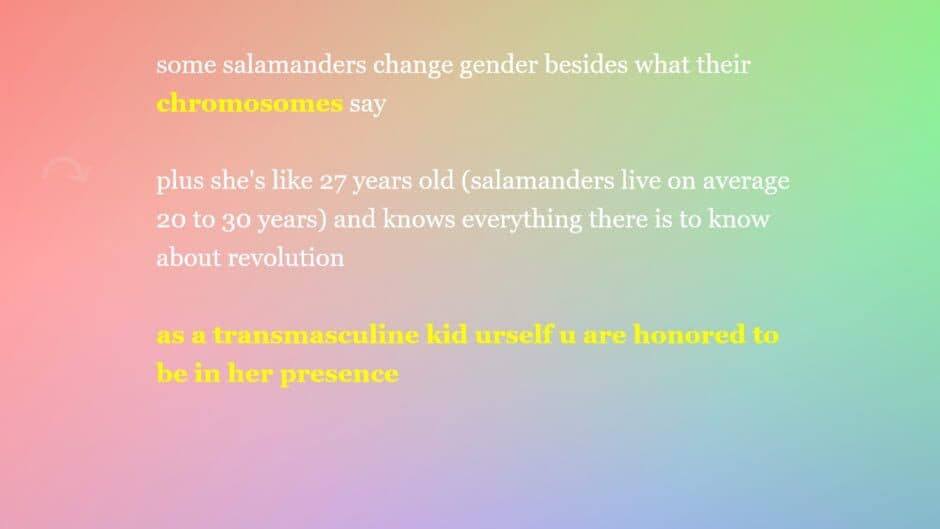 some salamanders change gender besides what their chromosomes say

plus she's like 27 years old (salamanders live on average 20 to 30 years) and knows everything there is to know about revolution

as a transmasculine kid urself u are honored to be in her presence